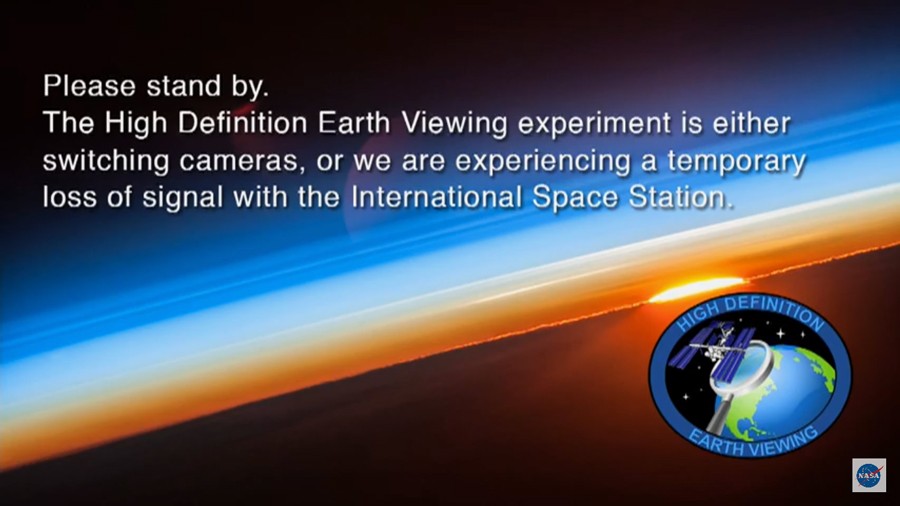 Please stand by.
The High Definition Earth Viewing experiment is either switching cameras, or we are experiencing a temporary loss of signal with the International Space Station.

HIGH DEFINITION
EARTH VIEWING

NASA